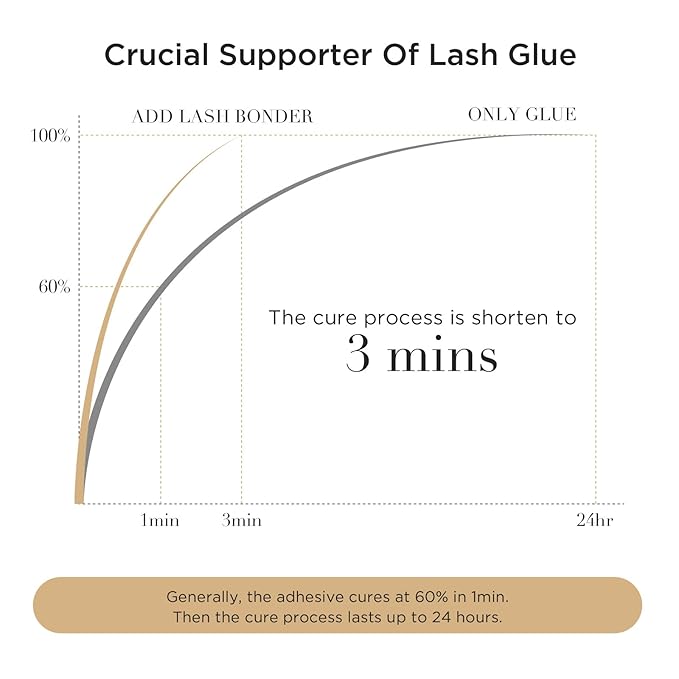 Crucial Supporter Of Lash Glue

ADD LASH BONDER

ONLY GLUE

100%

60%

The cure process is shorten to

3 mins

1min

3min

24hr

Generally, the adhesive cures at 60% in 1min.
Then the cure process lasts up to 24 hours.